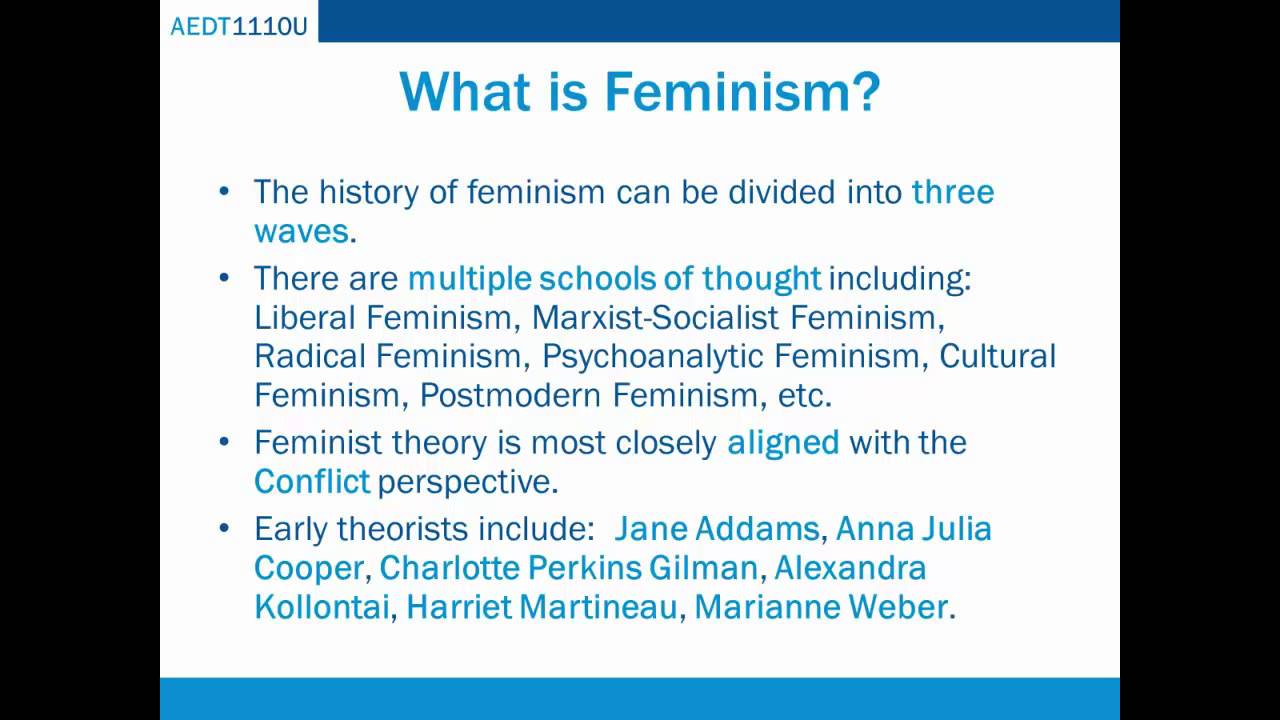 AEDT1110U

What is Feminism?

• The history of feminism can be divided into three waves.

• There are multiple schools of thought including: Liberal Feminism, Marxist-Socialist Feminism, Radical Feminism, Psychoanalytic Feminism, Cultural Feminism, Postmodern Feminism, etc.

• Feminist theory is most closely aligned with the Conflict perspective.

• Early theorists include: Jane Addams, Anna Julia Cooper, Charlotte Perkins Gilman, Alexandra Kollontai, Harriet Martineau, Marianne Weber.